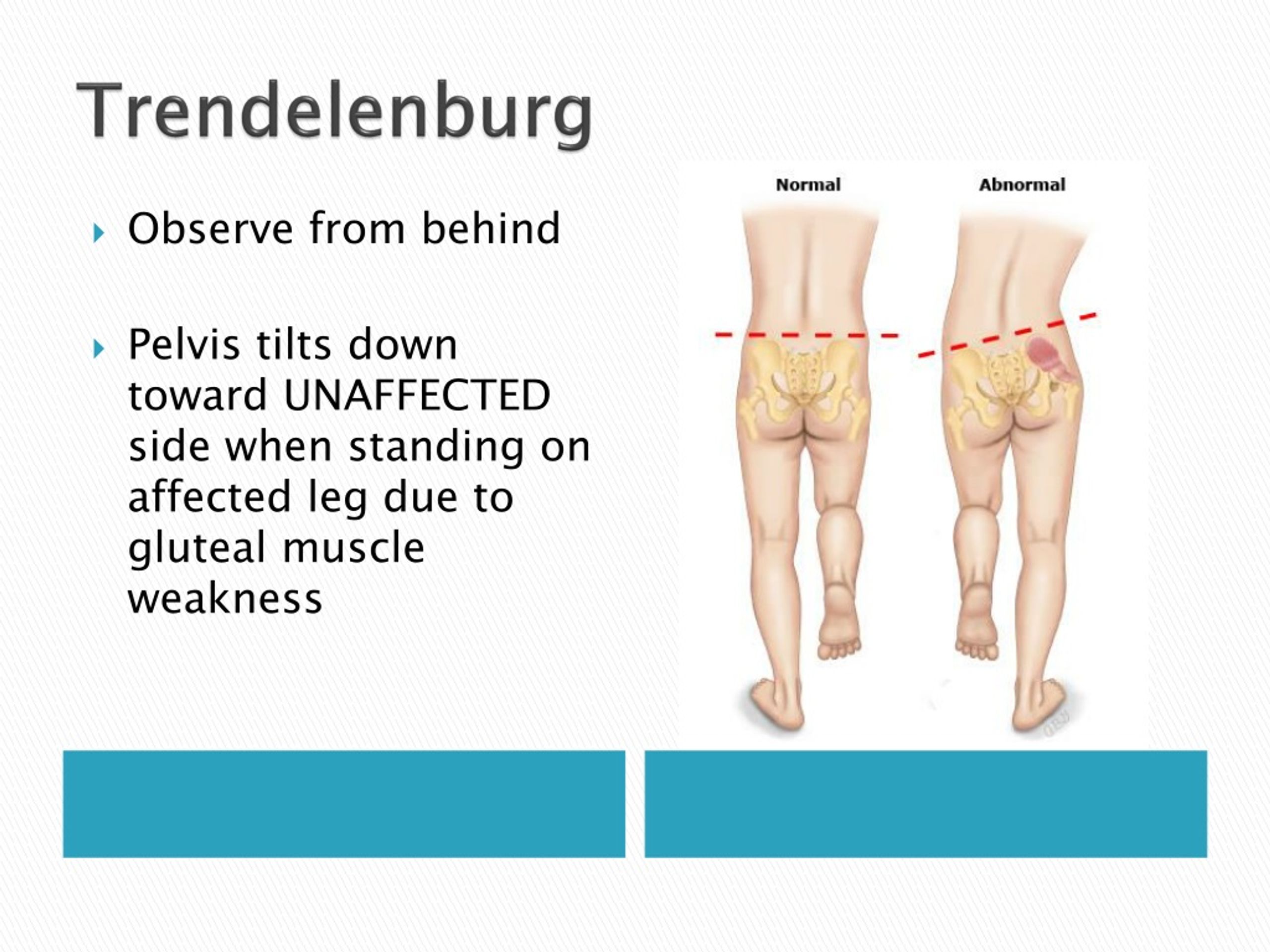 Trendelenburg

Observe from behind

Pelvis tilts down toward UNAFFECTED side when standing on affected leg due to gluteal muscle weakness

Normal

Abnormal